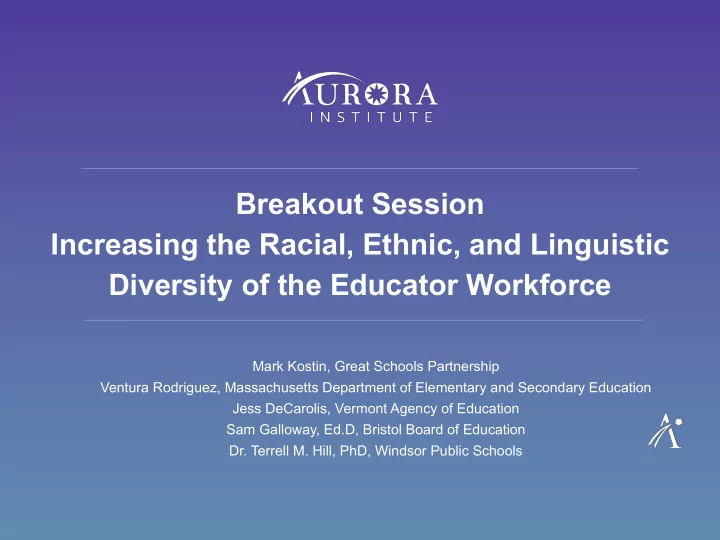 AURORA
INSTITUTE

Breakout Session
Increasing the Racial, Ethnic, and Linguistic Diversity of the Educator Workforce

Mark Kostin, Great Schools Partnership
Ventura Rodriguez, Massachusetts Department of Elementary and Secondary Education
Jess DeCarolis, Vermont Agency of Education
Sam Galloway, Ed.D, Bristol Board of Education
Dr. Terrell M. Hill, PhD, Windsor Public Schools